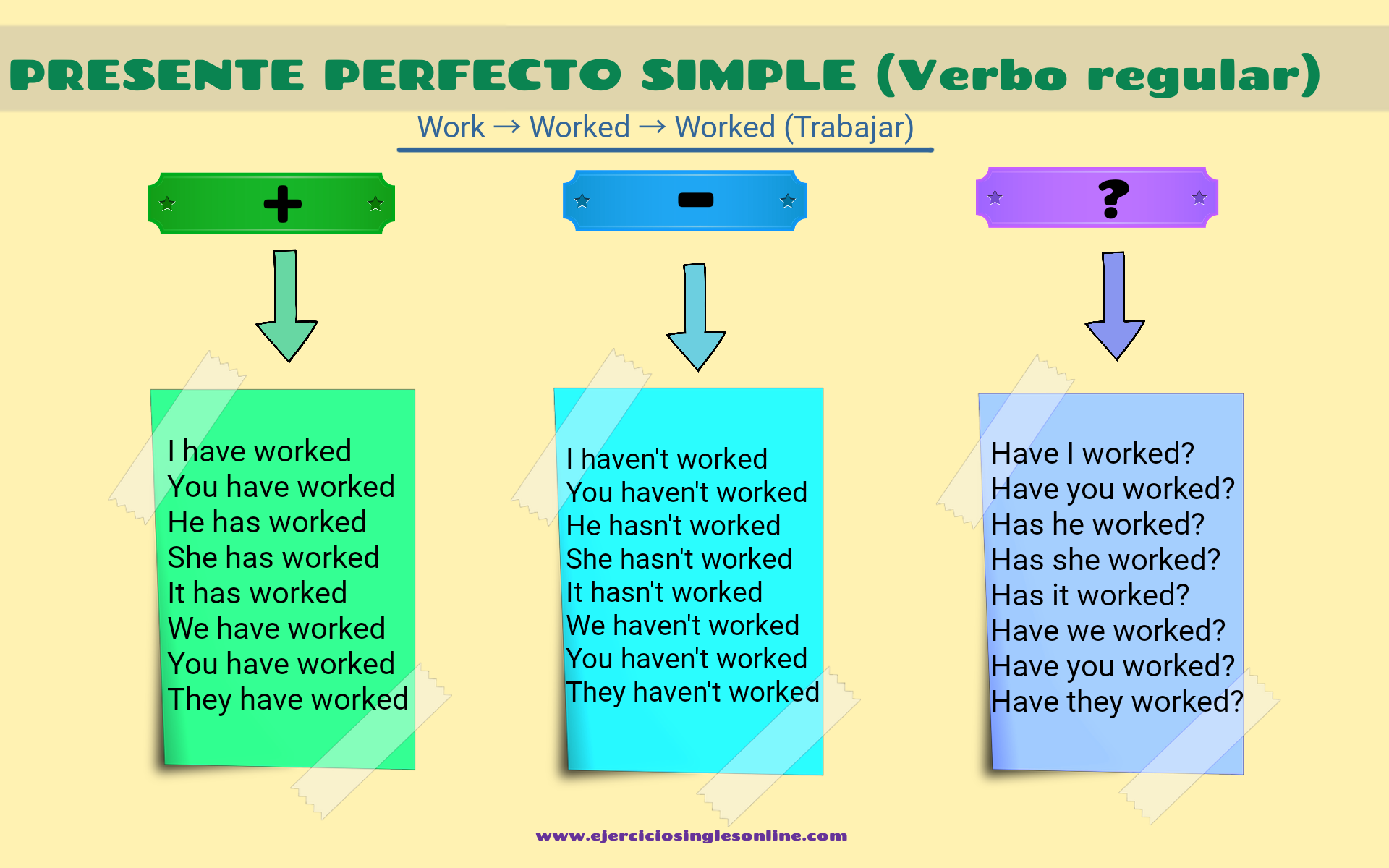 PRESENTE PERFECTO SIMPLE (Verbo regular)

Work → Worked → Worked (Trabajar)

+

I have worked
You have worked
He has worked
She has worked
It has worked
We have worked
You have worked
They have worked

-

I haven't worked
You haven't worked
He hasn't worked
She hasn't worked
It hasn't worked
We haven't worked
You haven't worked
They haven't worked

?

Have I worked?
Have you worked?
Has he worked?
Has she worked?
Has it worked?
Have we worked?
Have you worked?
Have they worked?

www.ejerciciosinglesonline.com